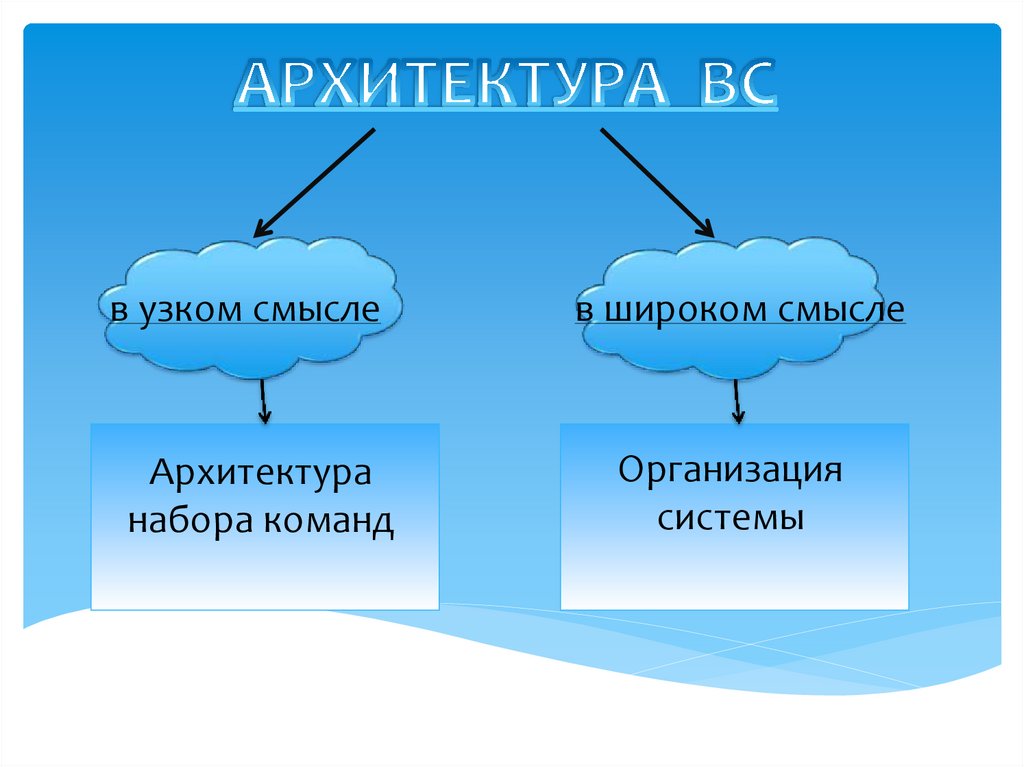 АРХИТЕКТУРА ВС

в узком смысле

в широком смысле

Архитектура набора команд

Организация системы